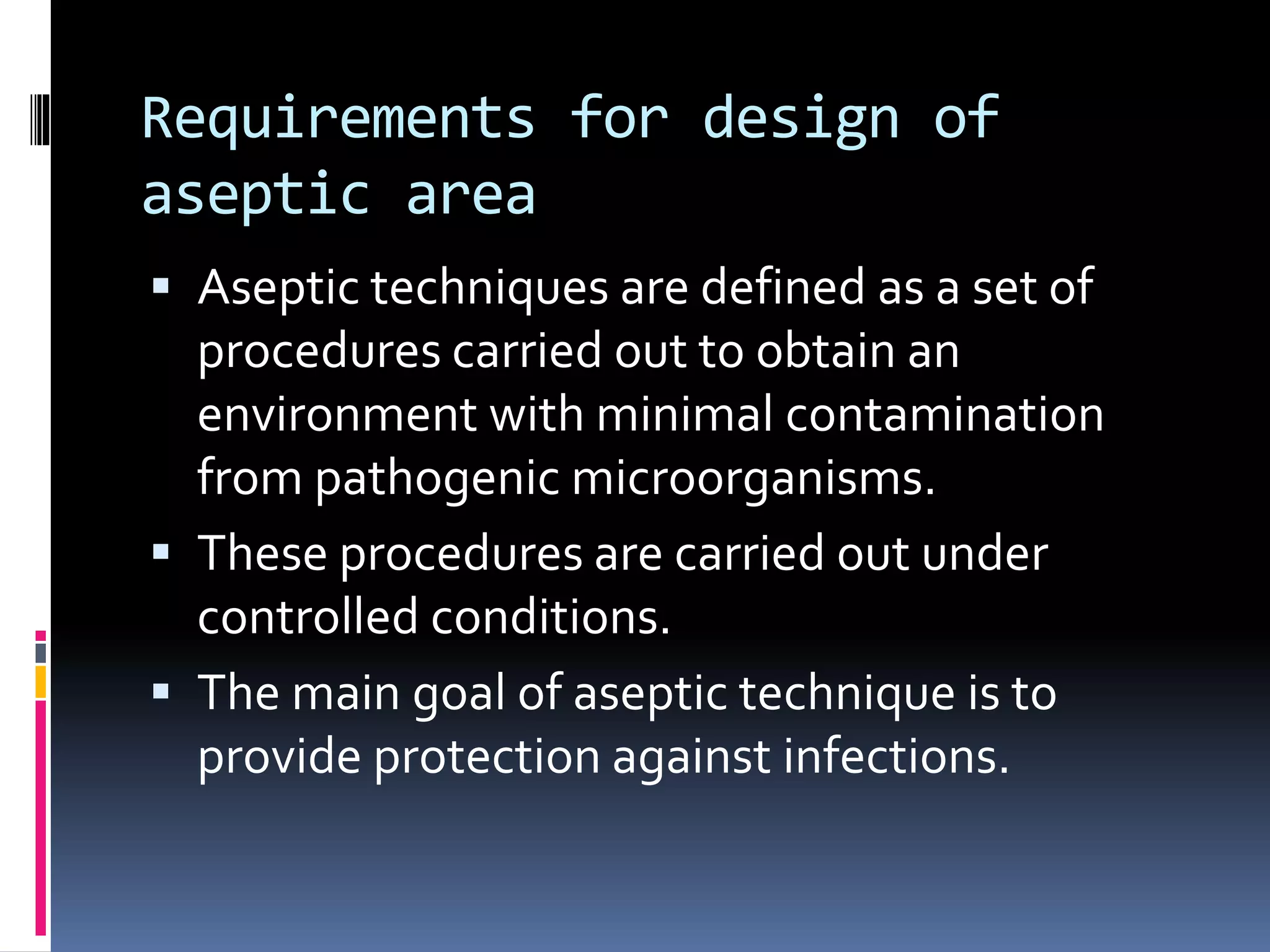 Requirements for design of aseptic area

▪ Aseptic techniques are defined as a set of procedures carried out to obtain an environment with minimal contamination from pathogenic microorganisms.

▪ These procedures are carried out under controlled conditions.

▪ The main goal of aseptic technique is to provide protection against infections.